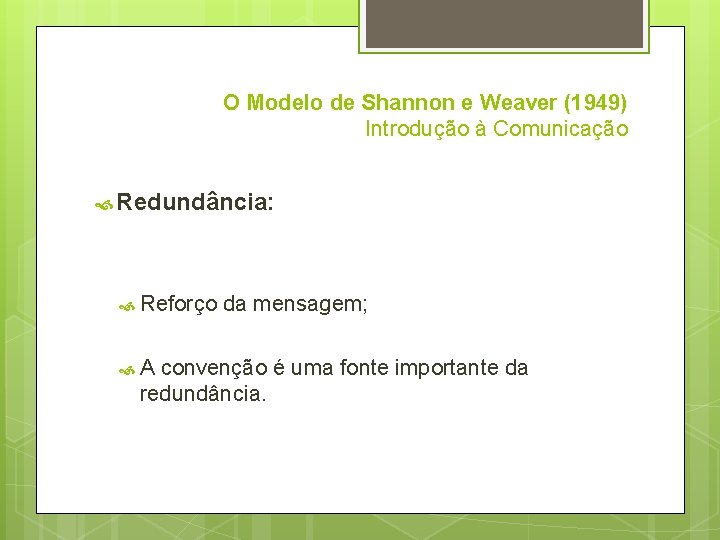 O Modelo de Shannon e Weaver (1949)
Introdução à Comunicação

Redundância:

Reforço da mensagem;

A convenção é uma fonte importante da redundância.